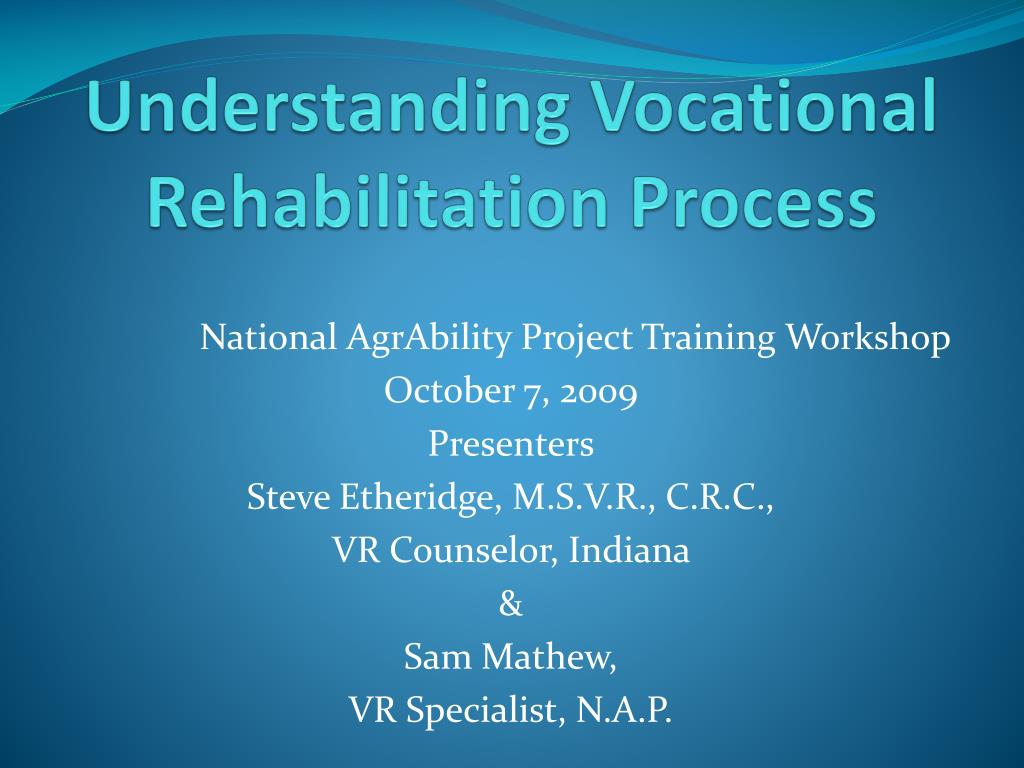 Understanding Vocational Rehabilitation Process

National AgrAbility Project Training Workshop
October 7, 2009
Presenters
Steve Etheridge, M.S.V.R., C.R.C.,
VR Counselor, Indiana
&
Sam Mathew,
VR Specialist, N.A.P.